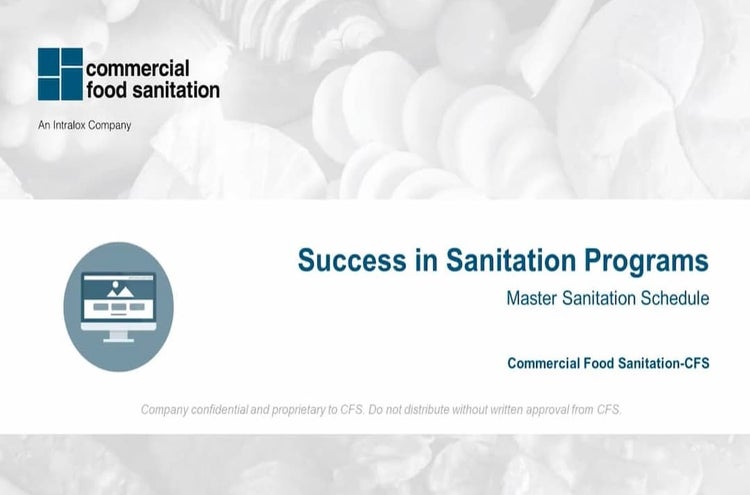 commercial food sanitation

An Intralox Company

Success in Sanitation Programs

Master Sanitation Schedule

Commercial Food Sanitation-CFS

Company confidential and proprietary to CFS. Do not distribute without written approval from CFS.